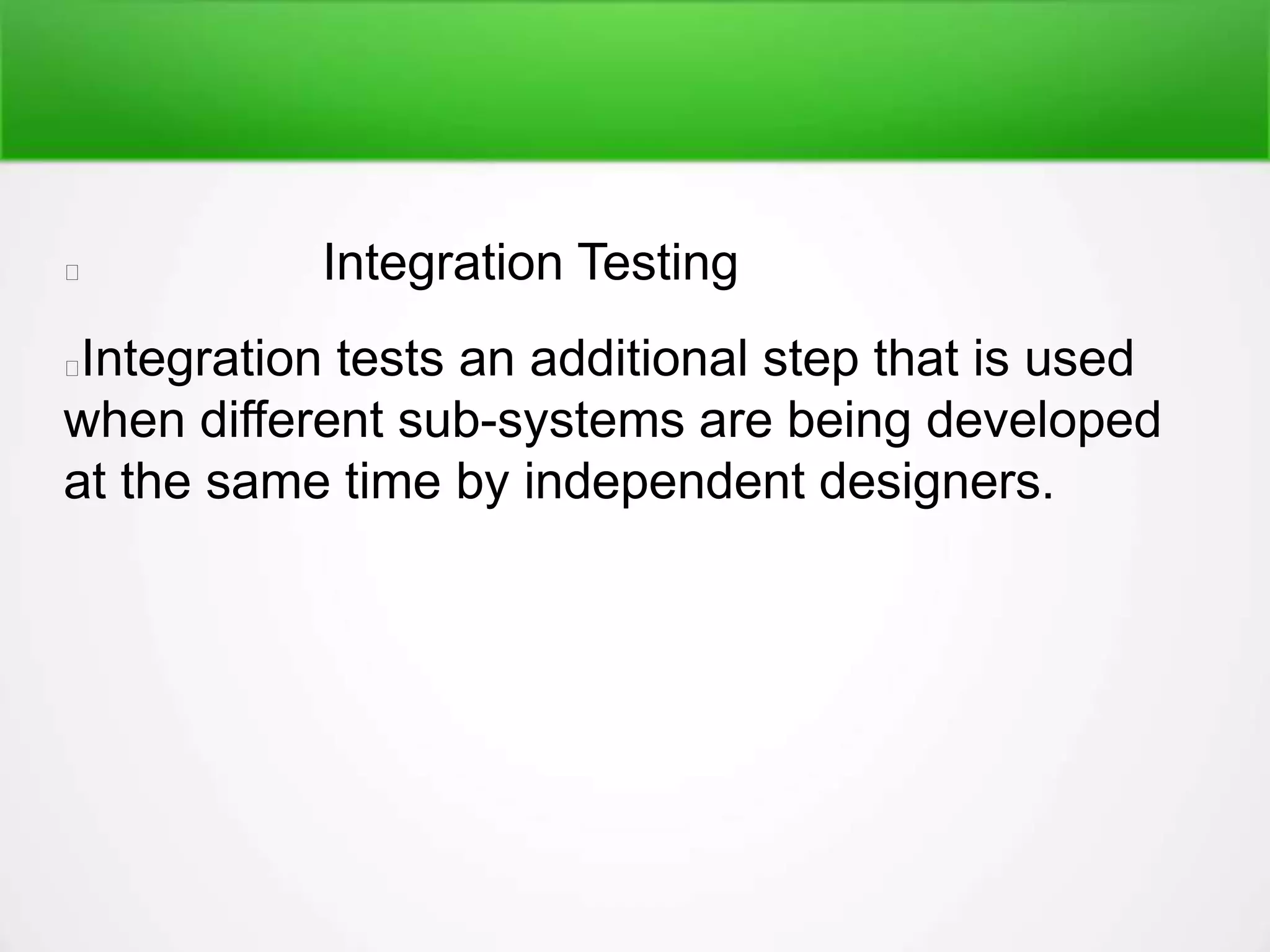 Integration Testing

Integration tests an additional step that is used when different sub-systems are being developed at the same time by independent designers.